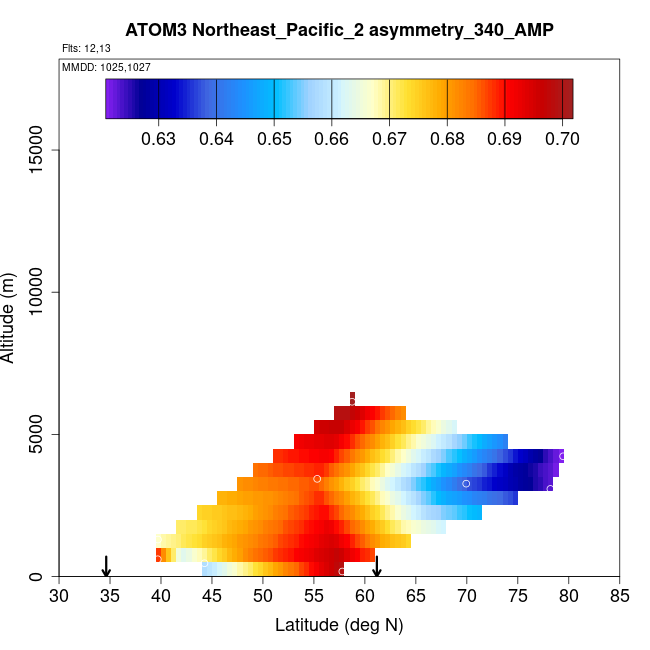 ATOM3 Northeast_Pacific_2 asymmetry_340_AMP

Flts: 12,13

MMDD: 1025,1027

0.63 0.64 0.65 0.66 0.67 0.68 0.69 0.70

Altitude (m)

15000

10000

5000

0

30 35 40 45 50 55 60 65 70 75 80 85

Latitude (deg N)